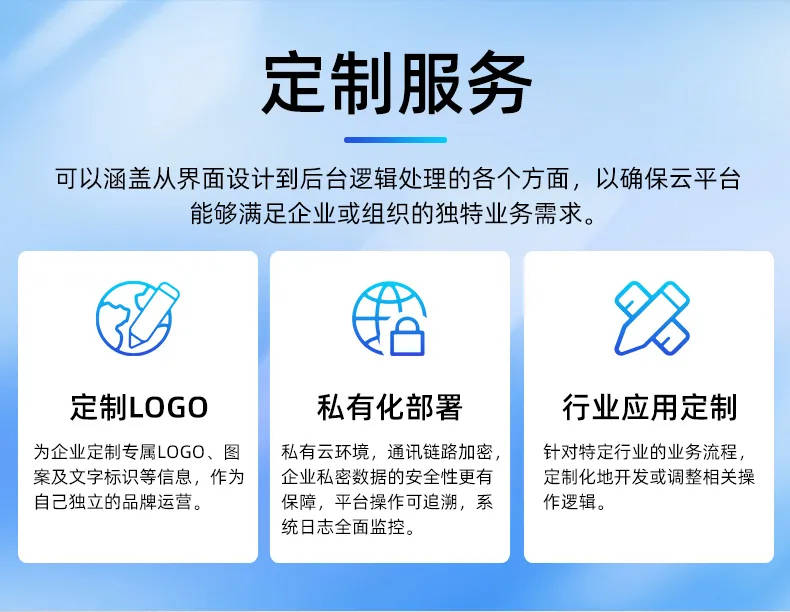 定制服务

可以涵盖从界面设计到后台逻辑处理的各个方面，以确保云平台能够满足企业或组织的独特业务需求。

定制LOGO

为企业定制专属LOGO、图案及文字标识等信息，作为自己独立的品牌运营。

私有化部署

私有云环境，通讯链路加密，企业私密数据的安全性更有保障，平台操作可追溯，系统日志全面监控。

行业应用定制

针对特定行业的业务流程，定制化地开发或调整相关操作逻辑。